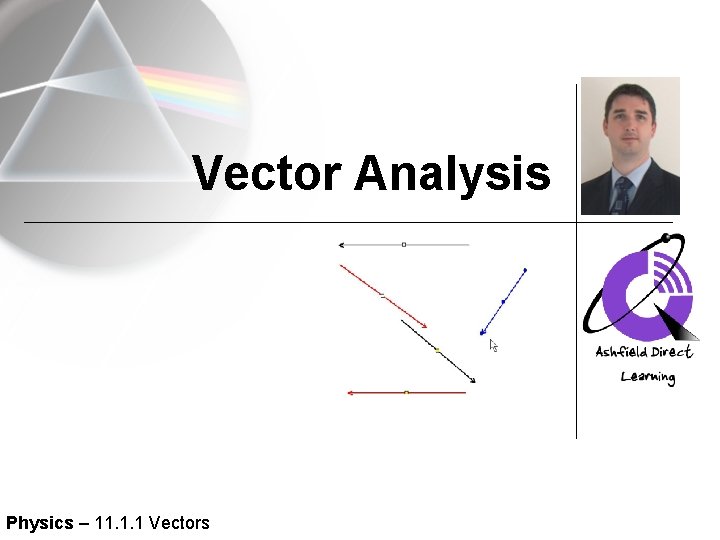 Vector Analysis

Ashfield Direct Learning

Physics – 11.1.1 Vectors